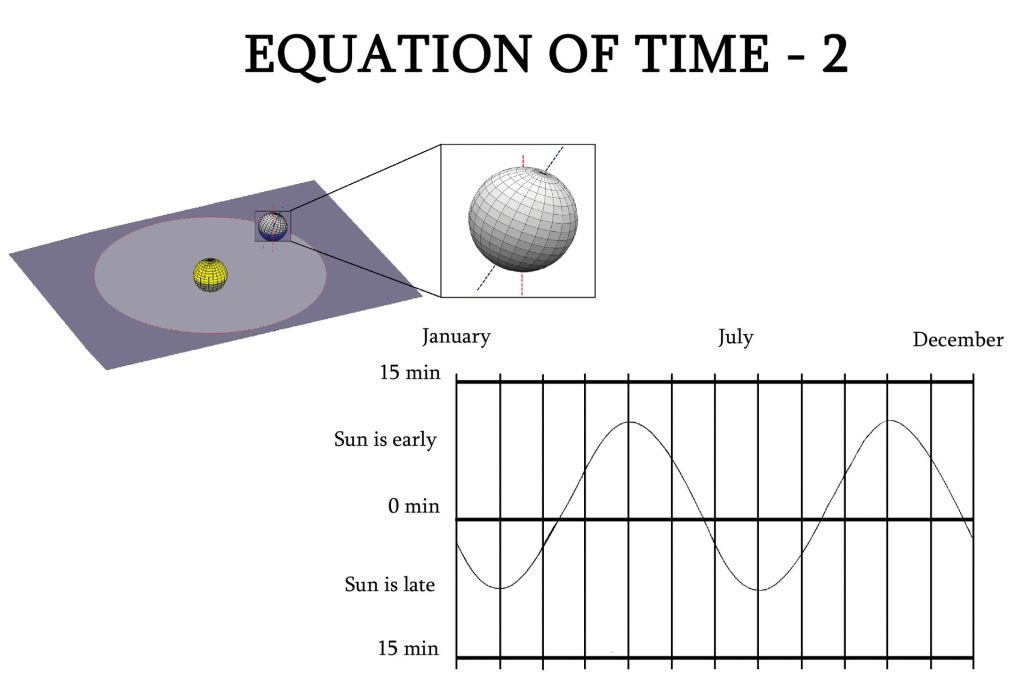 EQUATION OF TIME - 2

January

July

December

15 min

Sun is early

0 min

Sun is late

15 min